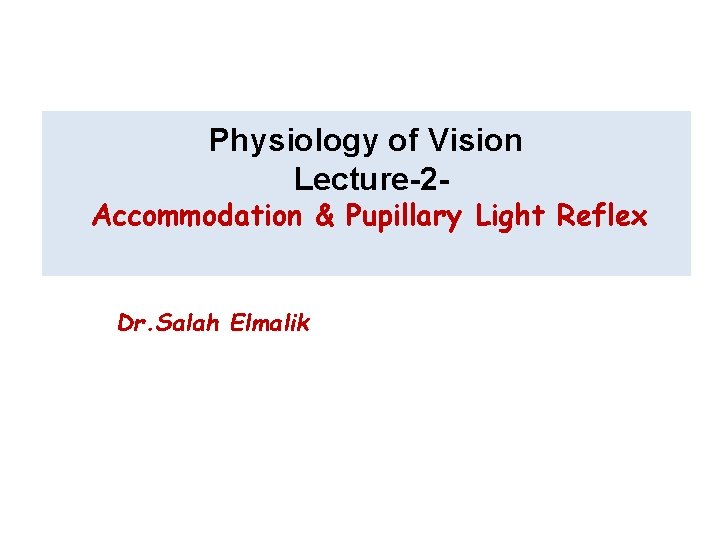 Physiology of Vision
Lecture-2-
Accommodation & Pupillary Light Reflex

Dr.Salah Elmalik